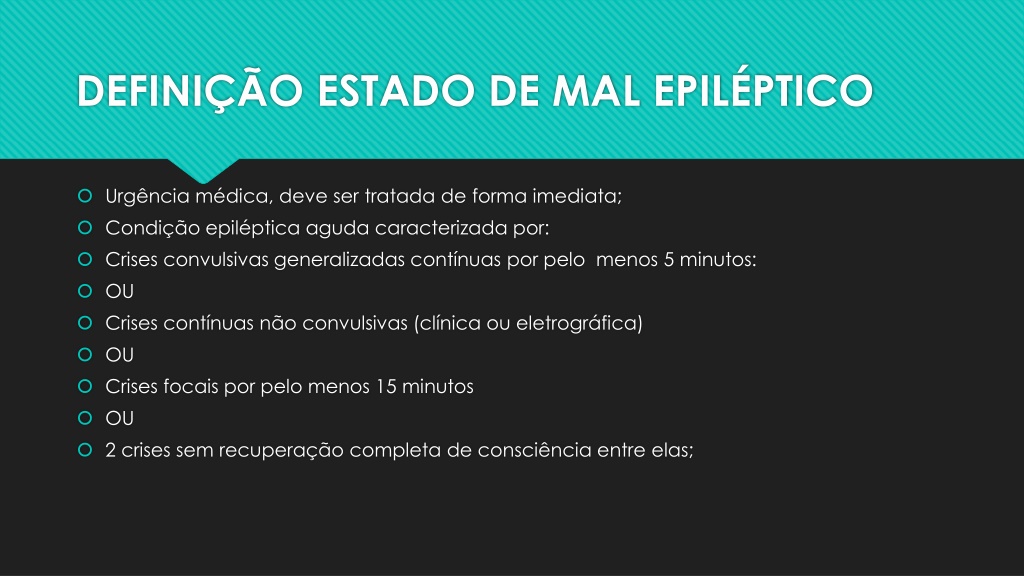 DEFINIÇÃO ESTADO DE MAL EPILÉPTICO

Urgência médica, deve ser tratada de forma imediata;
Condição epiléptica aguda caracterizada por:
Crises convulsivas generalizadas contínuas por pelo menos 5 minutos:
OU
Crises contínuas não convulsivas (clínica ou eletrográfica)
OU
Crises focais por pelo menos 15 minutos
OU
2 crises sem recuperação completa de consciência entre elas;